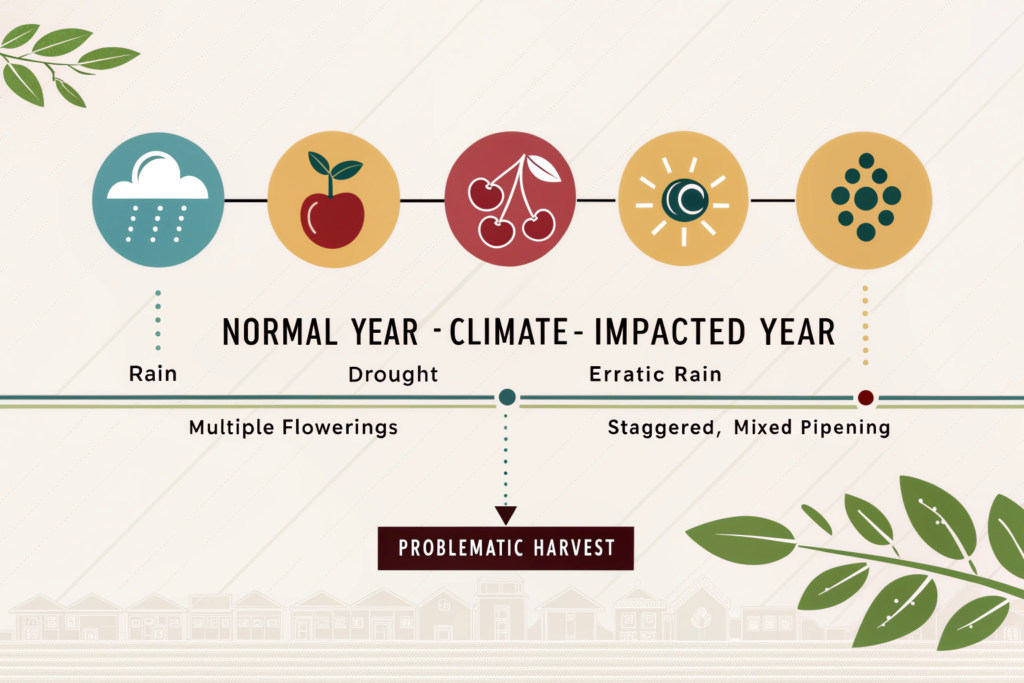 NORMAL YEAR - CLIMATE- IMPACTED YEAR

Rain

Drought

Erratic Rain

Multiple Flowerings

Staggered, Mixed Pipening

PROBLEMATIC HARVEST